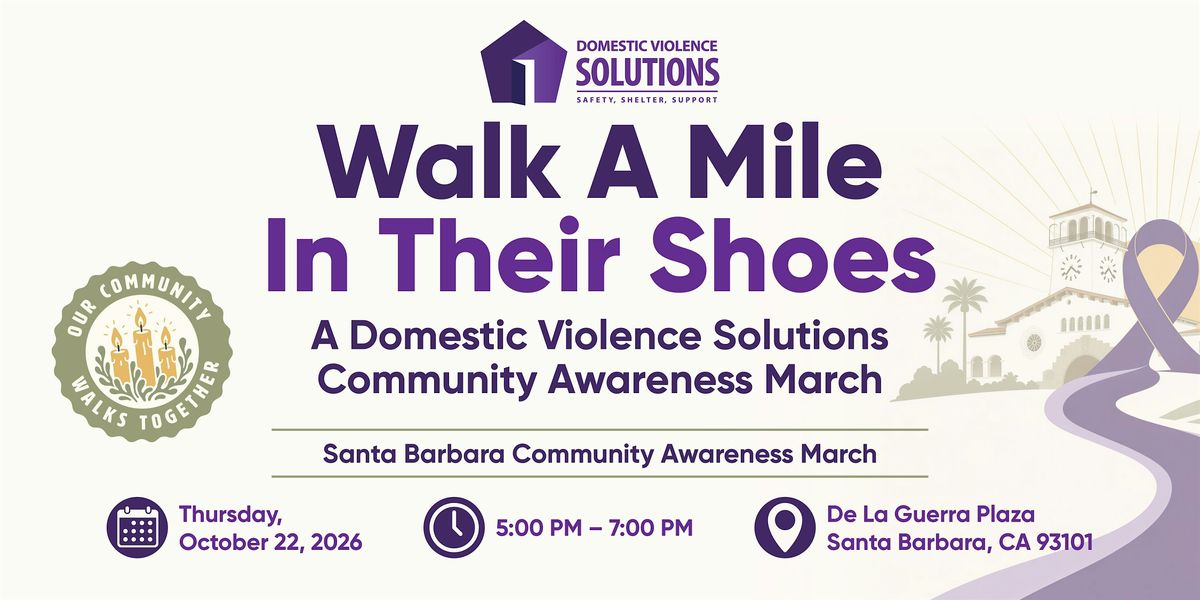 DOMESTIC VIOLENCE
SOLUTIONS
SAFETY, SHELTER, SUPPORT

Walk A Mile
In Their Shoes

A Domestic Violence Solutions
Community Awareness March

OUR COMMUNITY WALKS TOGETHER

Santa Barbara Community Awareness March

Thursday, October 22, 2026

5:00 PM – 7:00 PM

De La Guerra Plaza
Santa Barbara, CA 93101